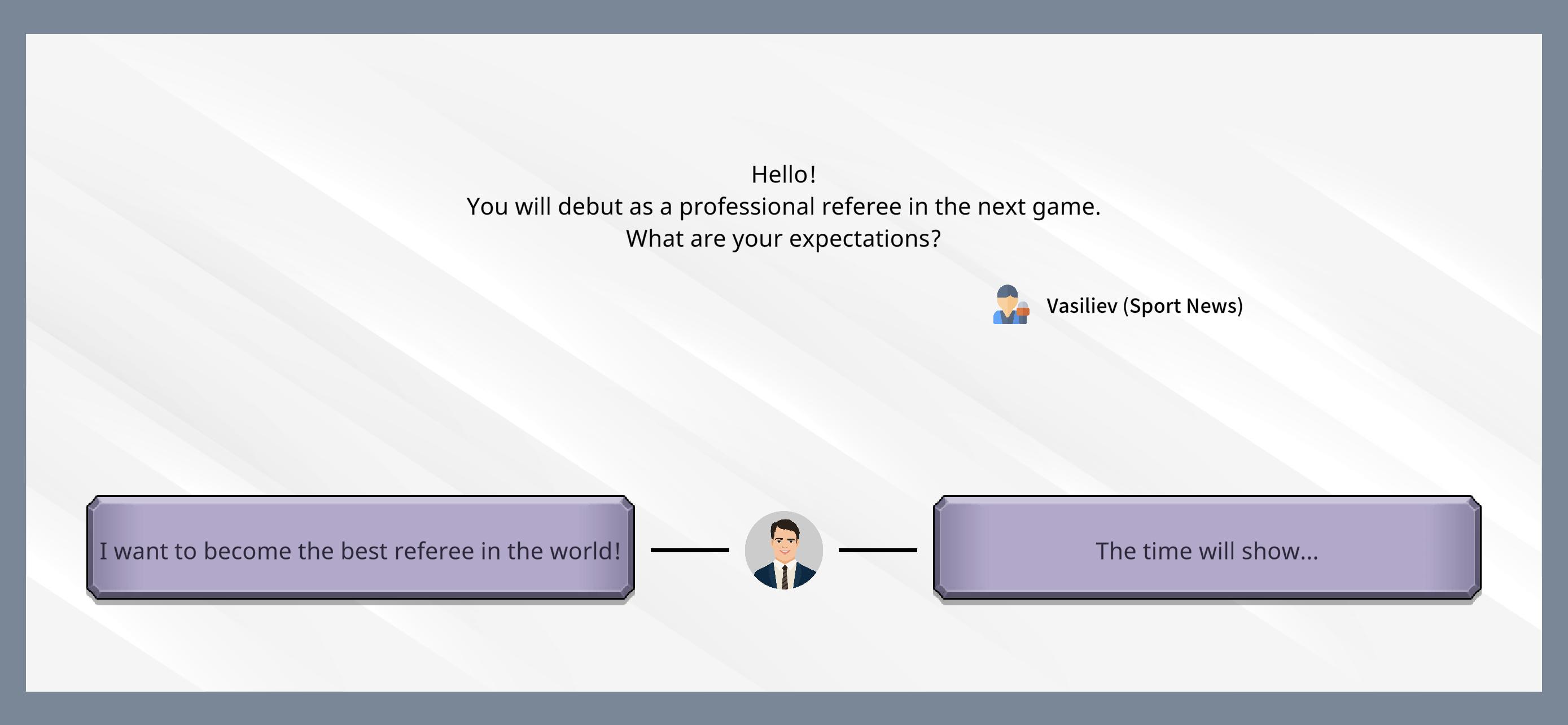 Hello!
You will debut as a professional referee in the next game.
What are your expectations?

Vasiliev (Sport News)

I want to become the best referee in the world!

The time will show...